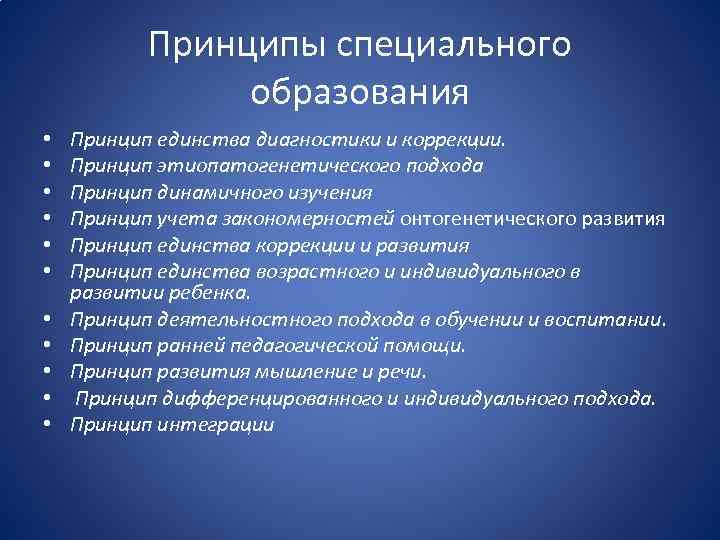 Принципы специального образования

• Принцип единства диагностики и коррекции.
• Принцип этиопатогенетического подхода
• Принцип динамичного изучения
• Принцип учета закономерностей онтогенетического развития
• Принцип единства коррекции и развития
• Принцип единства возрастного и индивидуального в развитии ребенка.
• Принцип деятельностного подхода в обучении и воспитании.
• Принцип ранней педагогической помощи.
• Принцип развития мышление и речи.
• Принцип дифференцированного и индивидуального подхода.
• Принцип интеграции